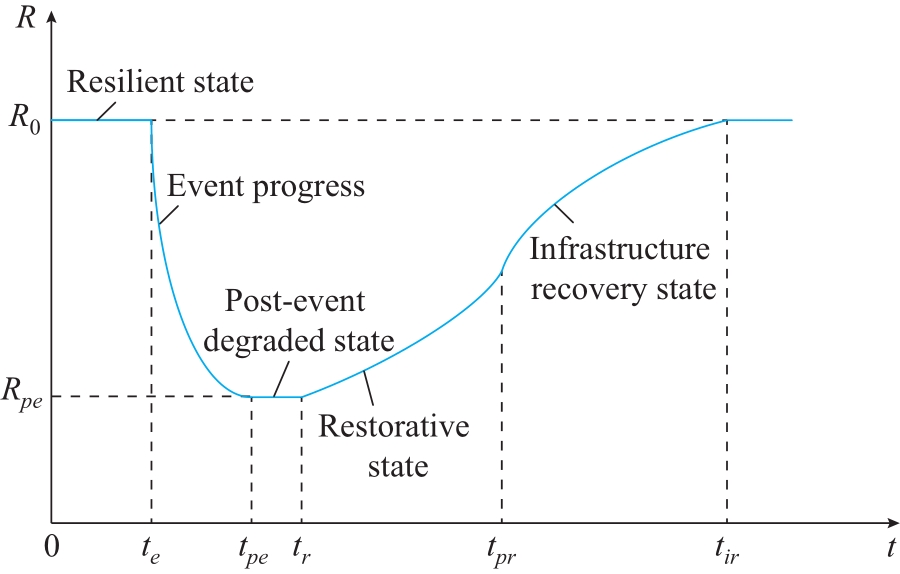 $R$

Resilient state

$R_0$

Event progress

Infrastructure recovery state

Post-event degraded state

$R_{pe}$

Restorative state

0

$t_e$

$t_{pe}$

$t_r$

$t_{pr}$

$t_{ir}$

$t$